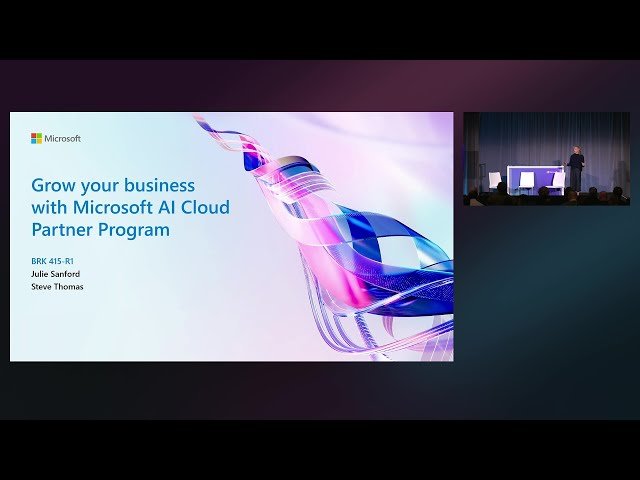 Microsoft

Grow your business with Microsoft AI Cloud Partner Program

BRK 415-R1
Julie Sanford
Steve Thomas